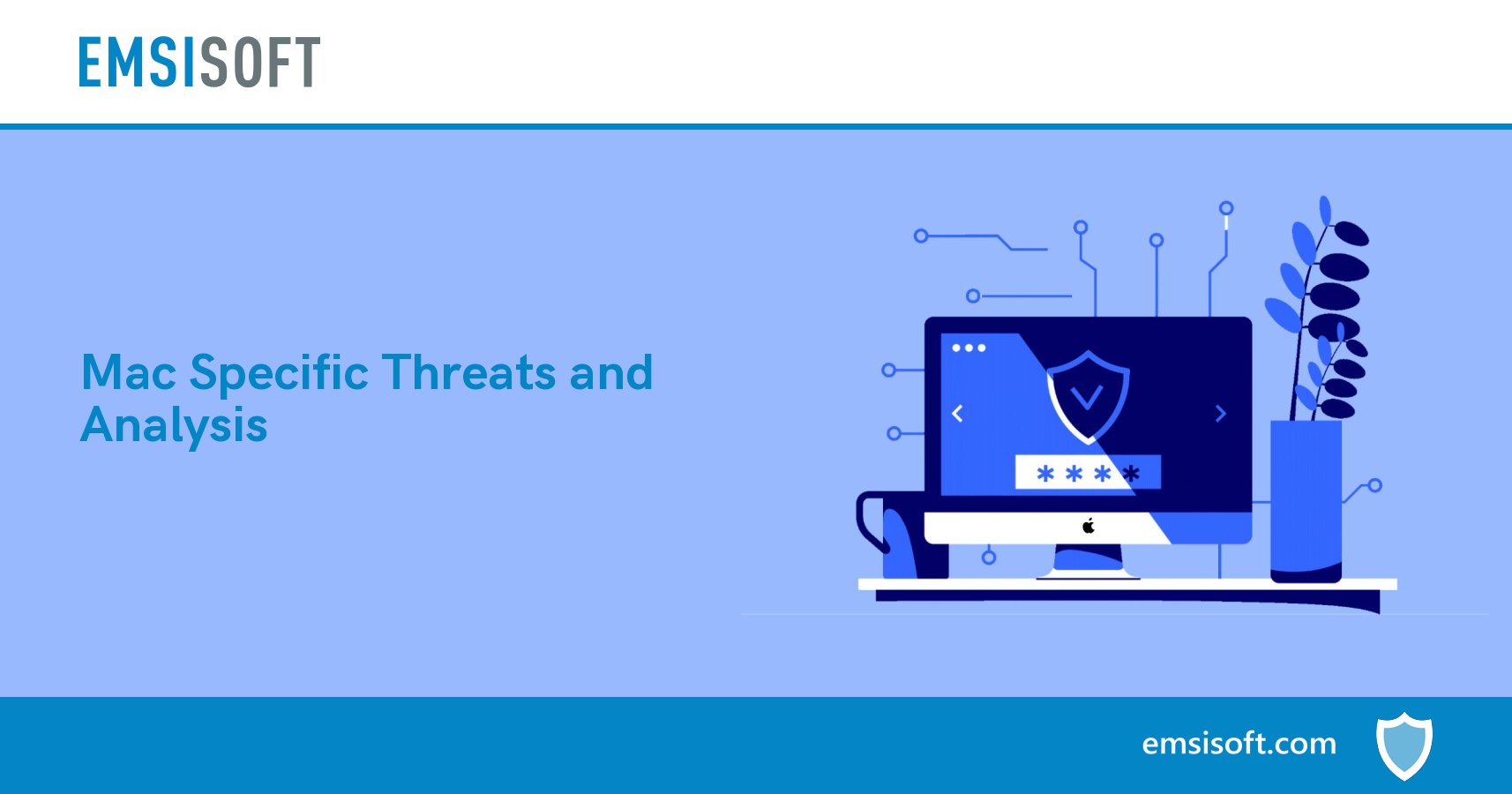 EMSISOFT

Mac Specific Threats and Analysis

****

emsisoft.com